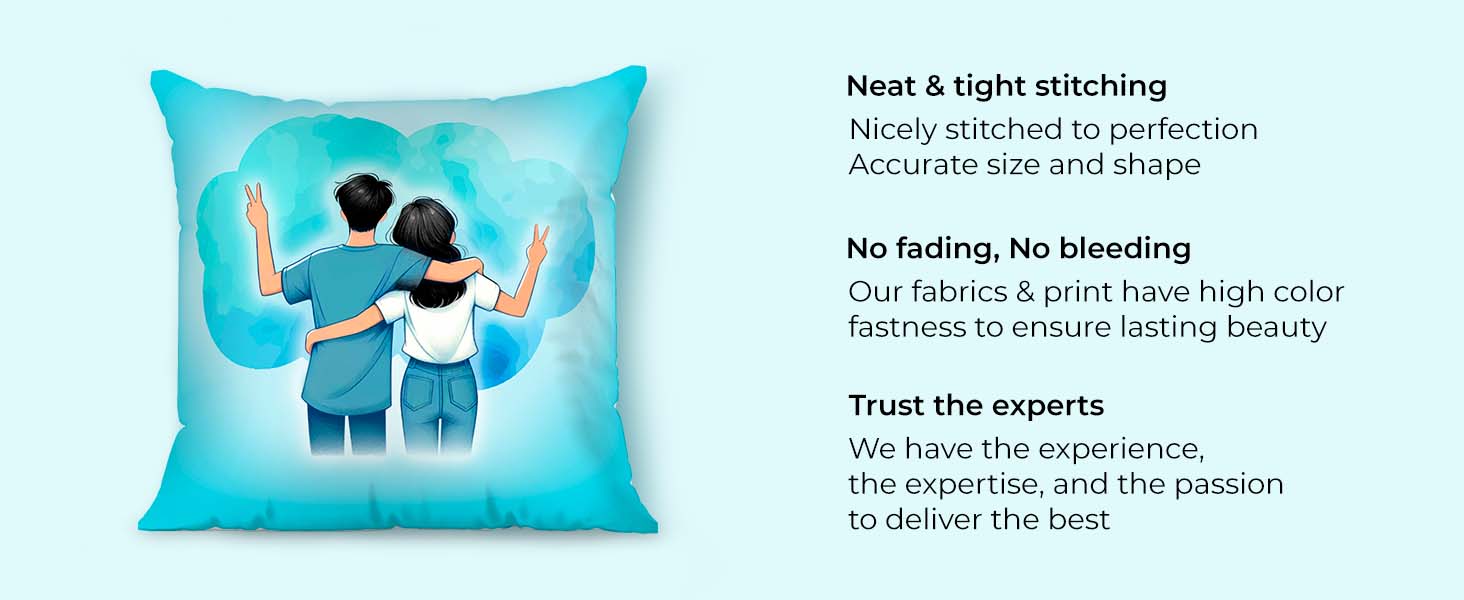 Neat & tight stitching
Nicely stitched to perfection
Accurate size and shape

No fading, No bleeding
Our fabrics & print have high color fastness to ensure lasting beauty

Trust the experts
We have the experience, the expertise, and the passion to deliver the best